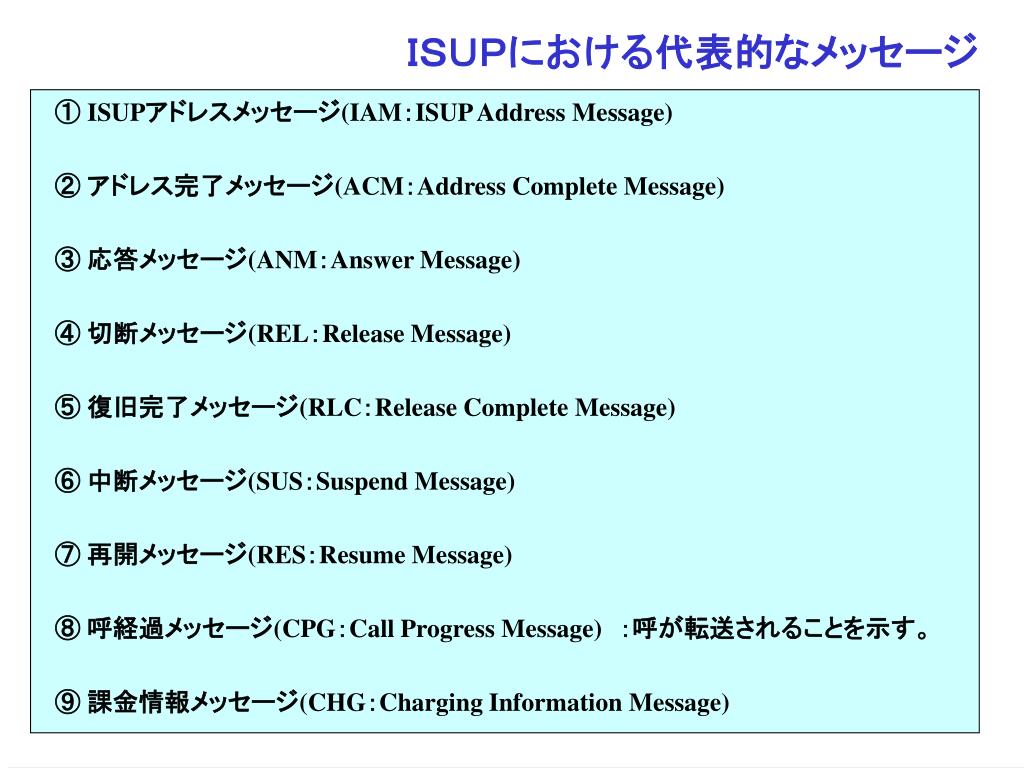 ISUPにおける代表的なメッセージ

① ISUPアドレスメッセージ(IAM：ISUP Address Message)

② アドレス完了メッセージ(ACM：Address Complete Message)

③ 応答メッセージ(ANM：Answer Message)

④ 切断メッセージ(REL：Release Message)

⑤ 復旧完了メッセージ(RLC：Release Complete Message)

⑥ 中断メッセージ(SUS：Suspend Message)

⑦ 再開メッセージ(RES：Resume Message)

⑧ 呼経過メッセージ(CPG：Call Progress Message) ：呼が転送されることを示す。

⑨ 課金情報メッセージ(CHG：Charging Information Message)